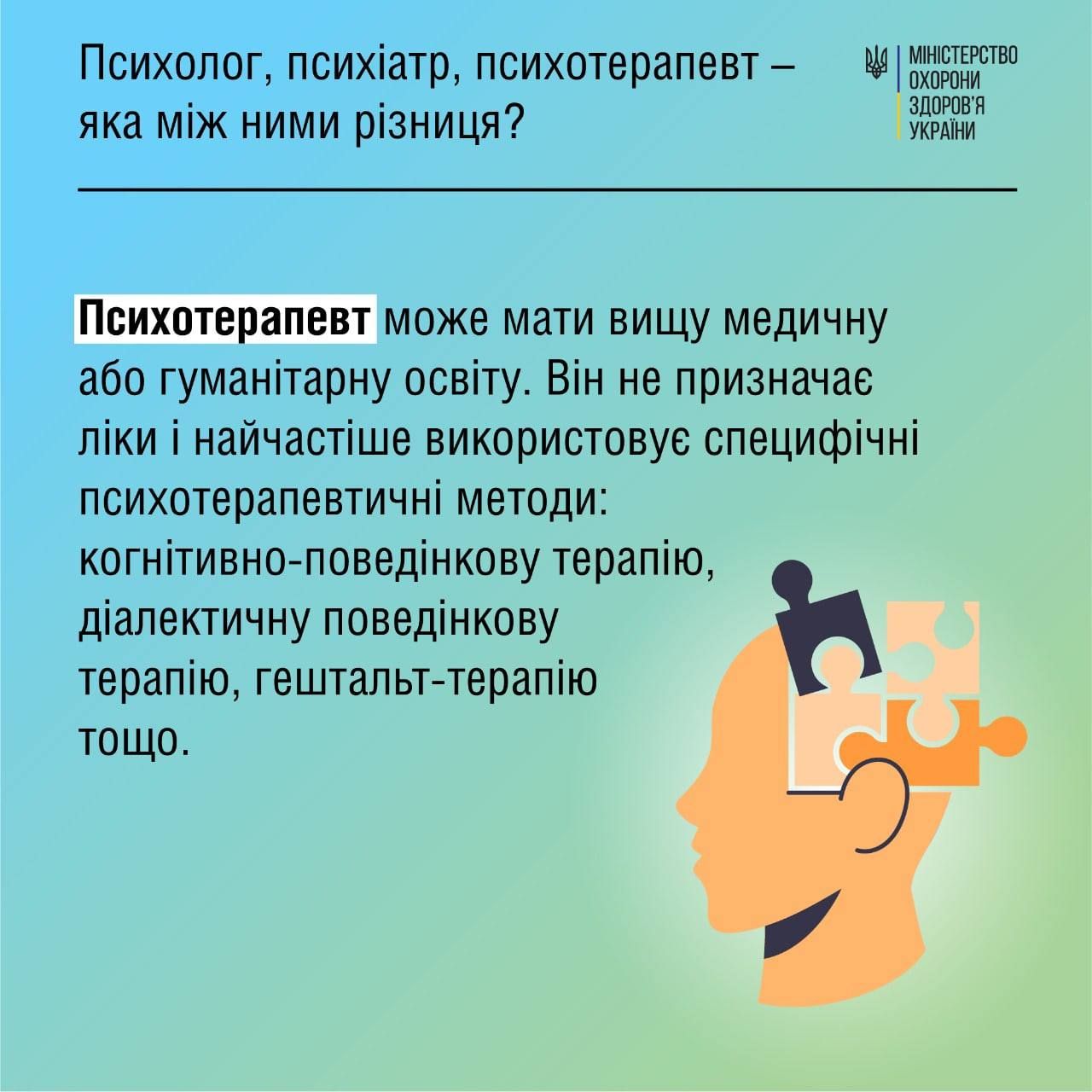 Психолог, психіатр, психотерапевт – яка між ними різниця?

МІНІСТЕРСТВО ОХОРОНИ ЗДОРОВ'Я УКРАЇНИ

Психотерапевт може мати вищу медичну або гуманітарну освіту. Він не призначає ліки і найчастіше використовує специфічні психотерапевтичні методи: когнітивно-поведінкову терапію, діалектичну поведінкову терапію, гештальт-терапію тощо.